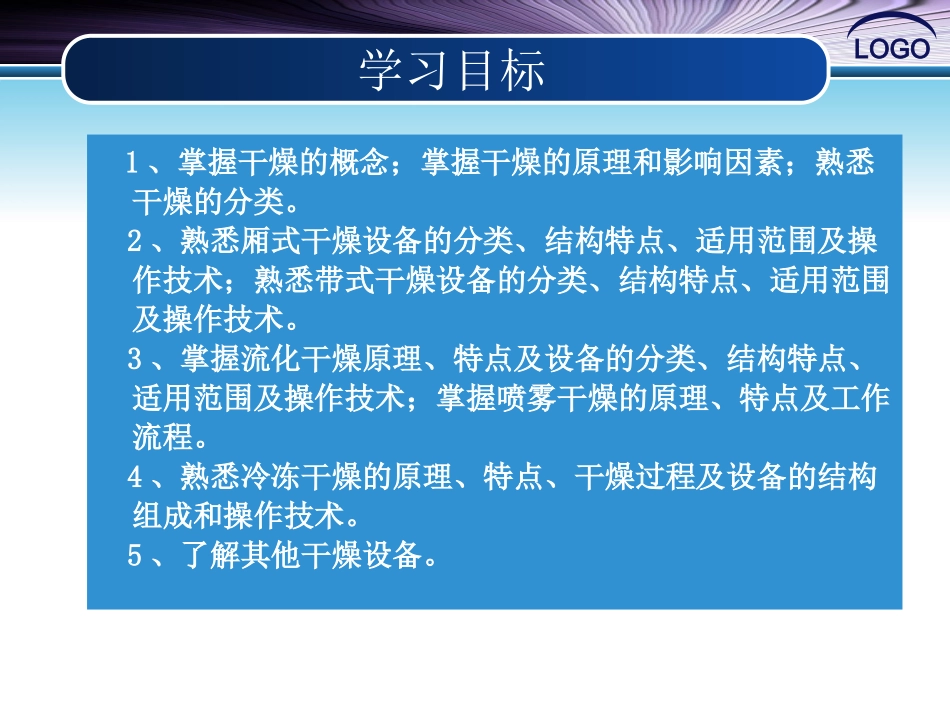 LOGO

学习目标

1、掌握干燥的概念；掌握干燥的原理和影响因素；熟悉干燥的分类。
2、熟悉厢式干燥设备的分类、结构特点、适用范围及操作技术；熟悉带式干燥设备的分类、结构特点、适用范围及操作技术。
3、掌握流化干燥原理、特点及设备的分类、结构特点、适用范围及操作技术；掌握喷雾干燥的原理、特点及工作流程。
4、熟悉冷冻干燥的原理、特点、干燥过程及设备的结构组成和操作技术。
5、了解其他干燥设备。